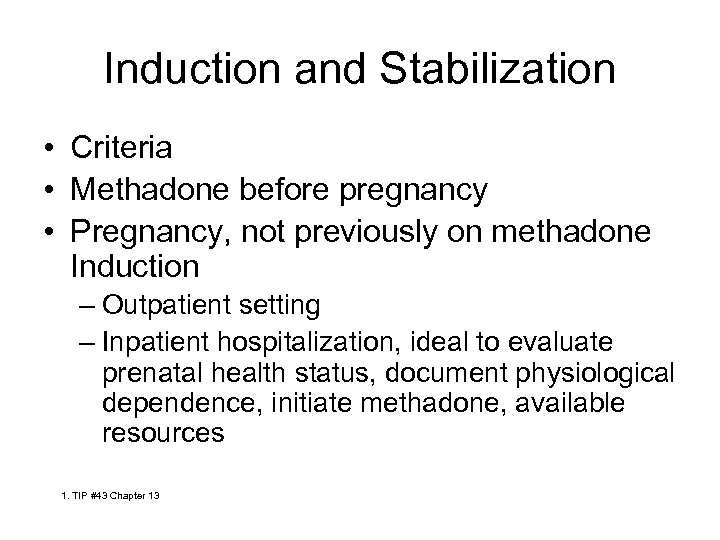 Induction and Stabilization

• Criteria
• Methadone before pregnancy
• Pregnancy, not previously on methadone Induction
– Outpatient setting
– Inpatient hospitalization, ideal to evaluate prenatal health status, document physiological dependence, initiate methadone, available resources

1. TIP #43 Chapter 13